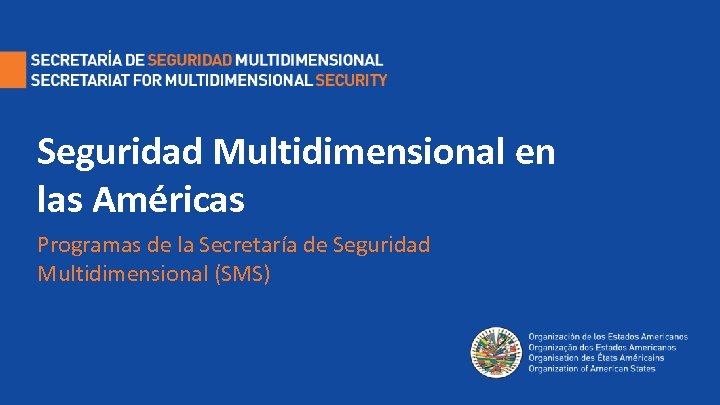 SECRETARÍA DE SEGURIDAD MULTIDIMENSIONAL
SECRETARIAT FOR MULTIDIMENSIONAL SECURITY

Seguridad Multidimensional en las Américas

Programas de la Secretaría de Seguridad Multidimensional (SMS)

Organización de los Estados Americanos
Organização dos Estados Americanos
Organisation des États Américains
Organization of American States